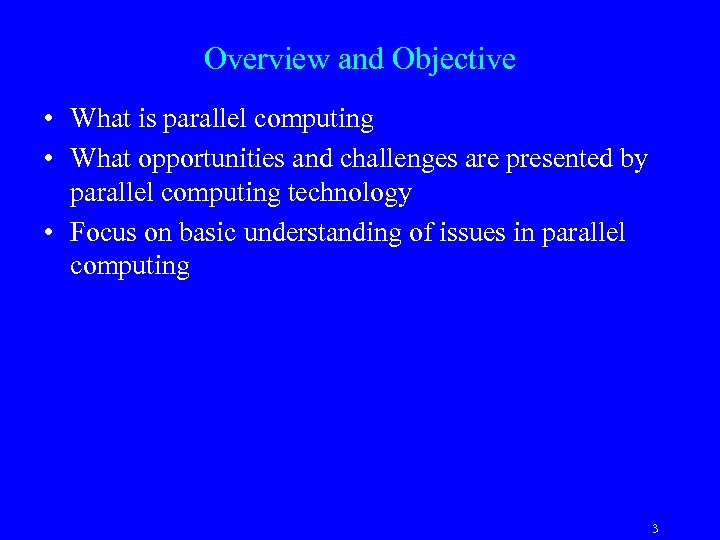 Overview and Objective

• What is parallel computing
• What opportunities and challenges are presented by parallel computing technology
• Focus on basic understanding of issues in parallel computing

3